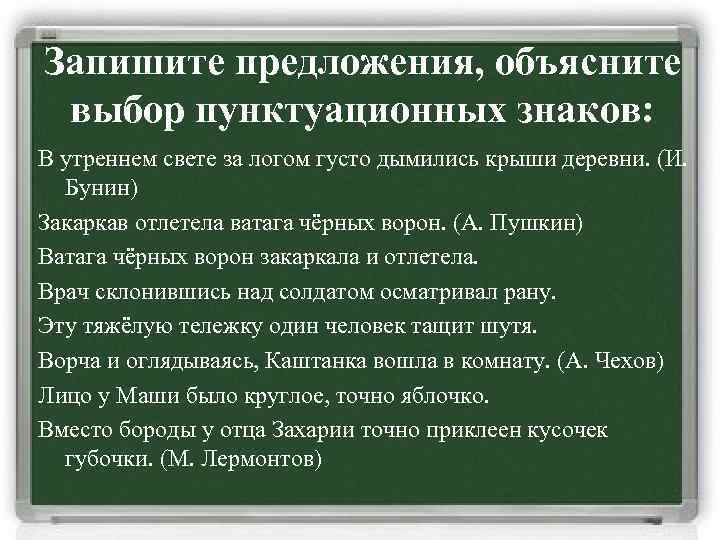 Запишите предложения, объясните выбор пунктуационных знаков:

В утреннем свете за логом густо дымились крыши деревни. (И. Бунин)

Закаркав отлетела ватага чёрных ворон. (А. Пушкин)

Ватага чёрных ворон закаркала и отлетела.

Врач склонившись над солдатом осматривал рану.

Эту тяжёлую тележку один человек тащит шутя.

Ворча и оглядываясь, Каштанка вошла в комнату. (А. Чехов)

Лицо у Маши было круглое, точно яблочко.

Вместо бороды у отца Захарии точно приклеен кусочек губочки. (М. Лермонтов)